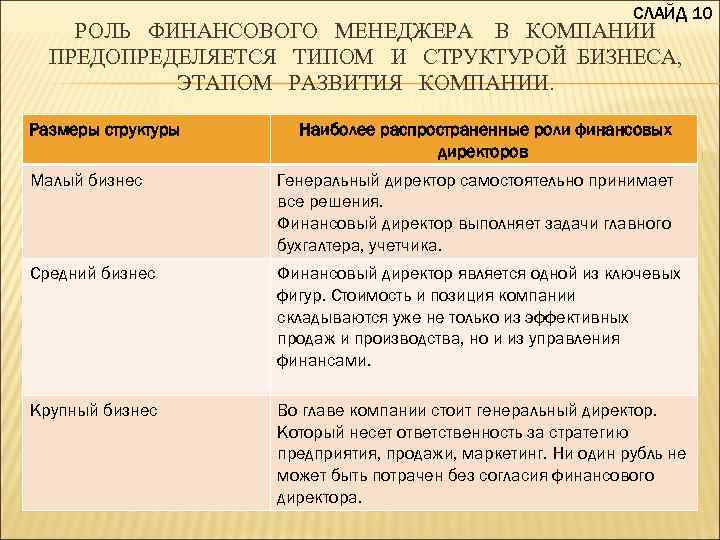 СЛАЙД 10

РОЛЬ ФИНАНСОВОГО МЕНЕДЖЕРА В КОМПАНИИ ПРЕДОПРЕДЕЛЯЕТСЯ ТИПОМ И СТРУКТУРОЙ БИЗНЕСА, ЭТАПОМ РАЗВИТИЯ КОМПАНИИ.

| Размеры структуры | Наиболее распространенные роли финансовых директоров |
|---|---|
| Малый бизнес | Генеральный директор самостоятельно принимает все решения. Финансовый директор выполняет задачи главного бухгалтера, учетчика. |
| Средний бизнес | Финансовый директор является одной из ключевых фигур. Стоимость и позиция компании складываются уже не только из эффективных продаж и производства, но и из управления финансами. |
| Крупный бизнес | Во главе компании стоит генеральный директор. Который несет ответственность за стратегию предприятия, продажи, маркетинг. Ни один рубль не может быть потрачен без согласия финансового директора. |